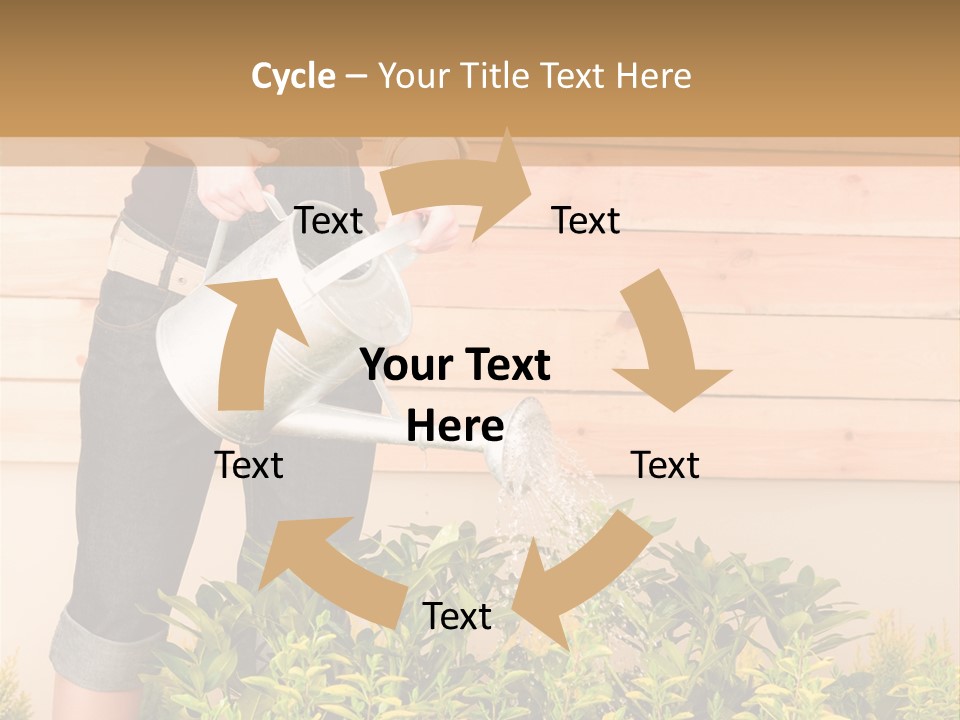 Cycle – Your Title Text Here

Text

Text

Your Text Here

Text

Text

Text